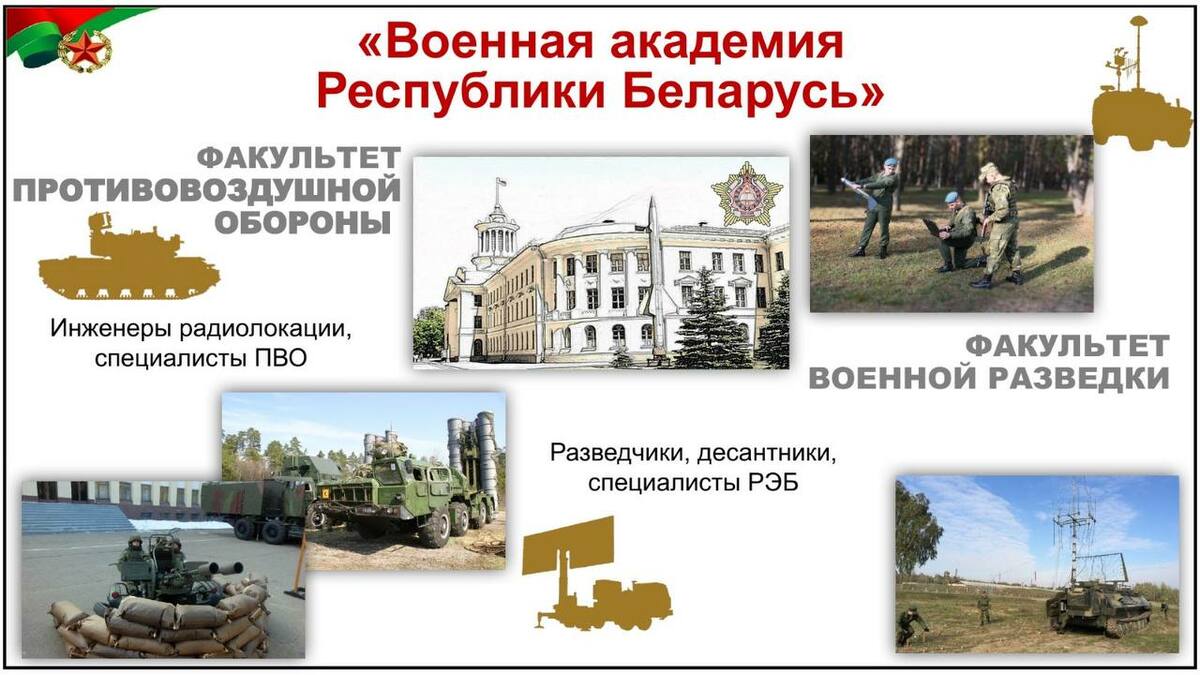 «Военная академия Республики Беларусь»

ФАКУЛЬТЕТ ПРОТИВОВОЗДУШНОЙ ОБОРОНЫ

Инженеры радиолокации, специалисты ПВО

ФАКУЛЬТЕТ ВОЕННОЙ РАЗВЕДКИ

Разведчики, десантники, специалисты РЭБ